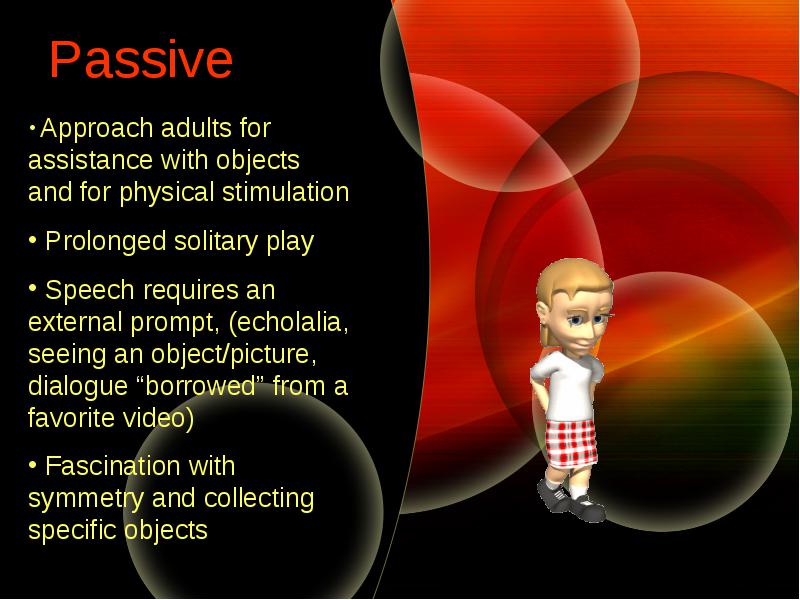 Passive

• Approach adults for assistance with objects and for physical stimulation

• Prolonged solitary play

• Speech requires an external prompt, (echolalia, seeing an object/picture, dialogue “borrowed” from a favorite video)

• Fascination with symmetry and collecting specific objects